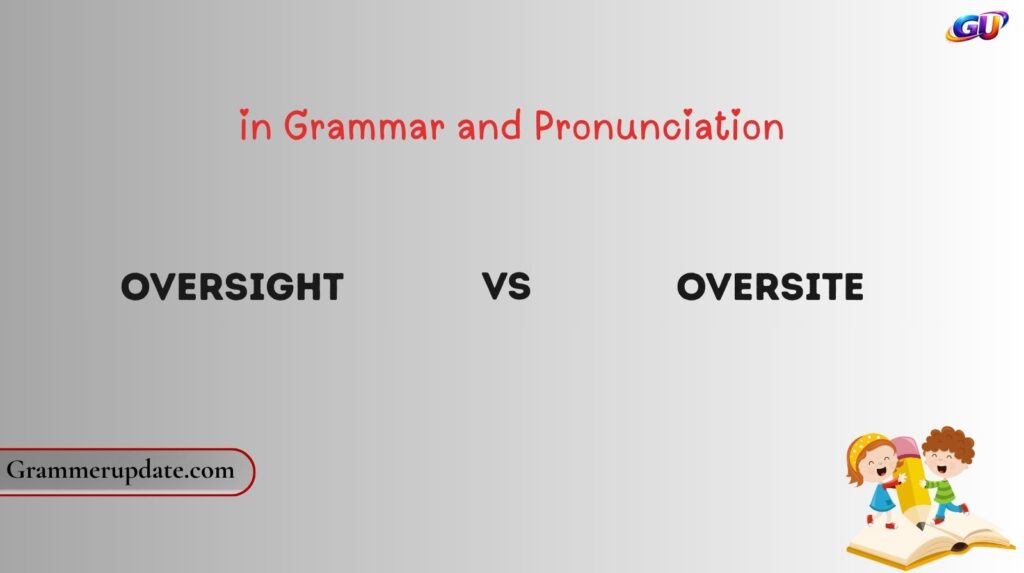 GU

in Grammar and Pronunciation

OVERSIGHT VS OVERSITE

Grammerupdate.com